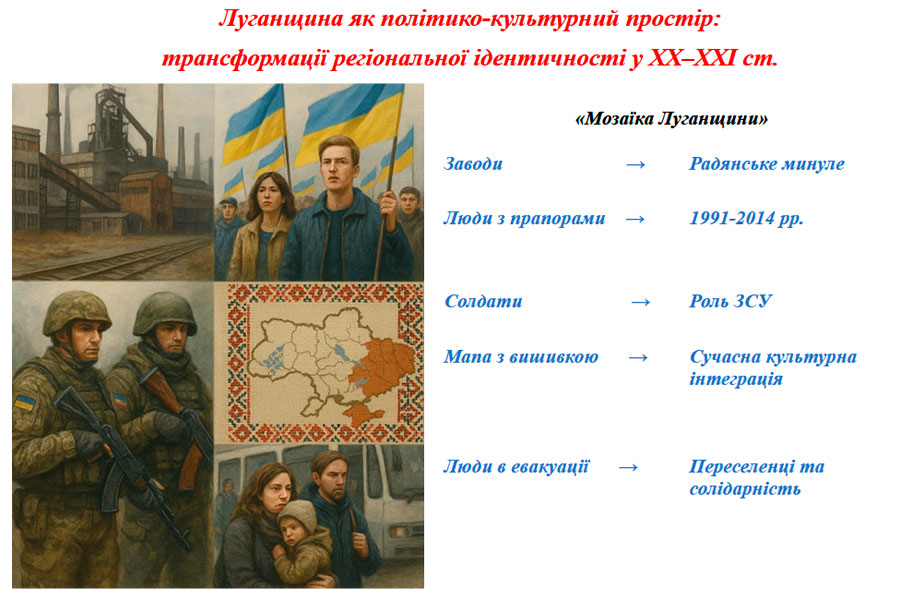 Луганщина як політико-культурний простір: трансформації регіональної ідентичності у XX–XXI ст.

«Мозаїка Луганщини»

Заводи → Радянське минуле

Люди з прапорами → 1991-2014 рр.

Солдати → Роль ЗСУ

Мапа з вишивкою → Сучасна культурна інтеграція

Люди в евакуації → Переселенці та солідарність